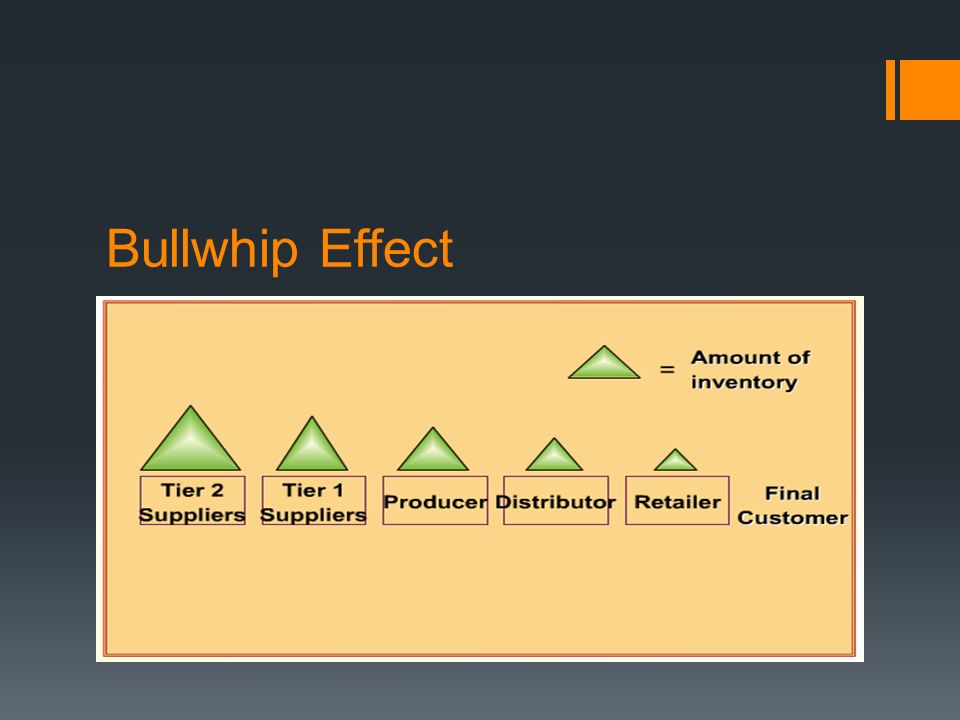 Bullwhip Effect

= Amount of inventory

Tier 2 Suppliers

Tier 1 Suppliers

Producer

Distributor

Retailer

Final Customer